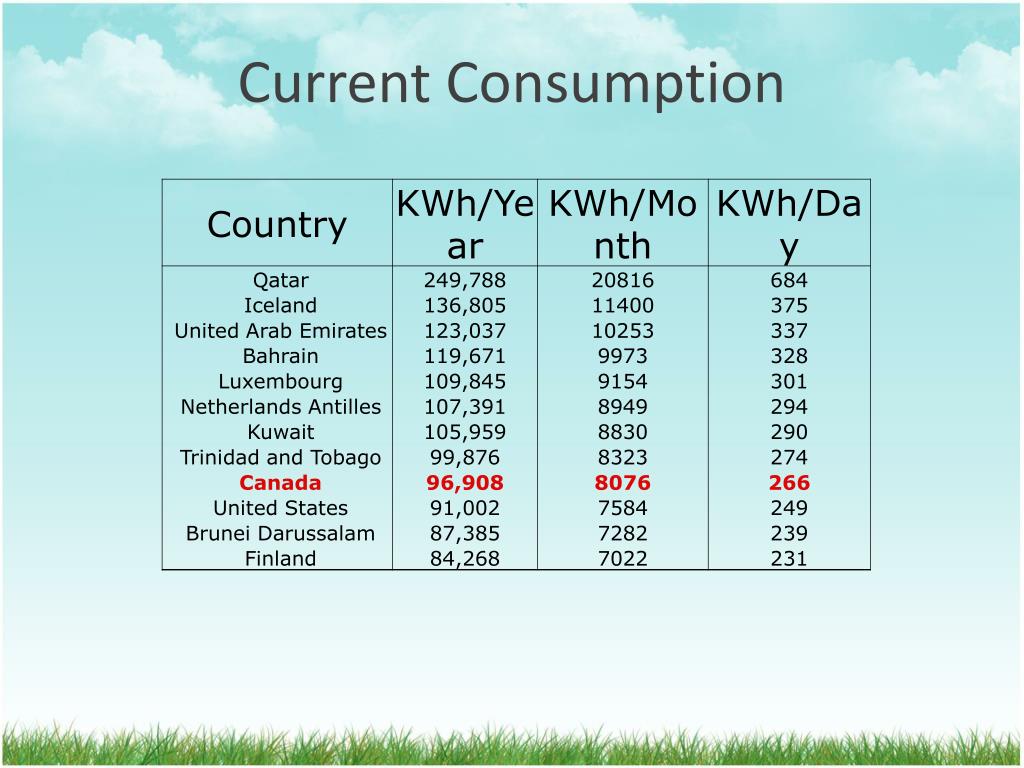 Current Consumption

| Country | KWh/Year | KWh/Month | KWh/Day |
|---|---|---|---|
| Qatar | 249,788 | 20816 | 684 |
| Iceland | 136,805 | 11400 | 375 |
| United Arab Emirates | 123,037 | 10253 | 337 |
| Bahrain | 119,671 | 9973 | 328 |
| Luxembourg | 109,845 | 9154 | 301 |
| Netherlands Antilles | 107,391 | 8949 | 294 |
| Kuwait | 105,959 | 8830 | 290 |
| Trinidad and Tobago | 99,876 | 8323 | 274 |
| Canada | 96,908 | 8076 | 266 |
| United States | 91,002 | 7584 | 249 |
| Brunei Darussalam | 87,385 | 7282 | 239 |
| Finland | 84,268 | 7022 | 231 |